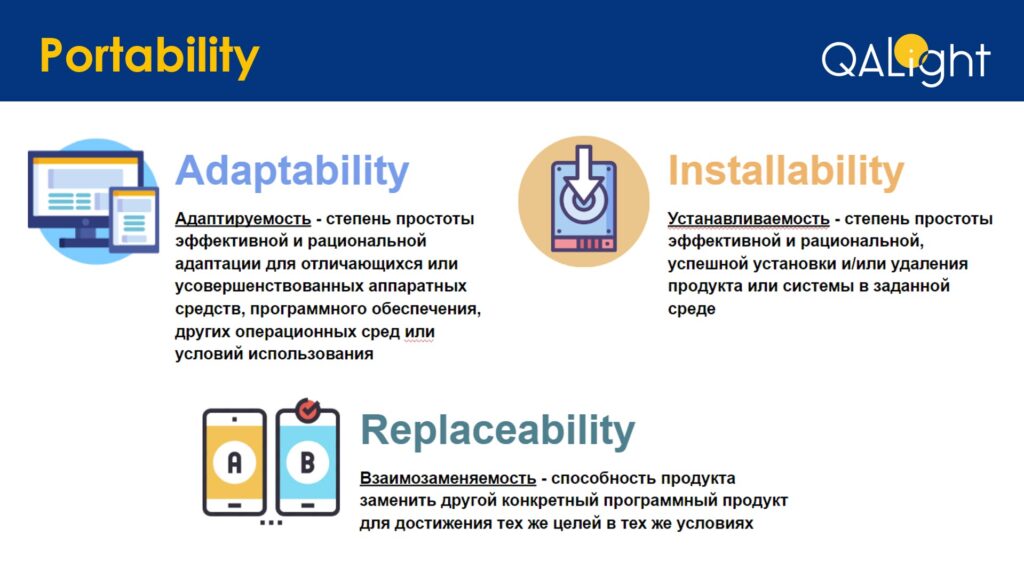 Portability

QALight

Adaptability

Адаптируемость - степень простоты эффективной и рациональной адаптации для отличающихся или усовершенствованных аппаратных средств, программного обеспечения, других операционных сред или условий использования

Installability

Устанавливаемость - степень простоты эффективной и рациональной, успешной установки и/или удаления продукта или системы в заданной среде

A

B

Replaceability

Взаимозаменяемость - способность продукта заменить другой конкретный программный продукт для достижения тех же целей в тех же условиях